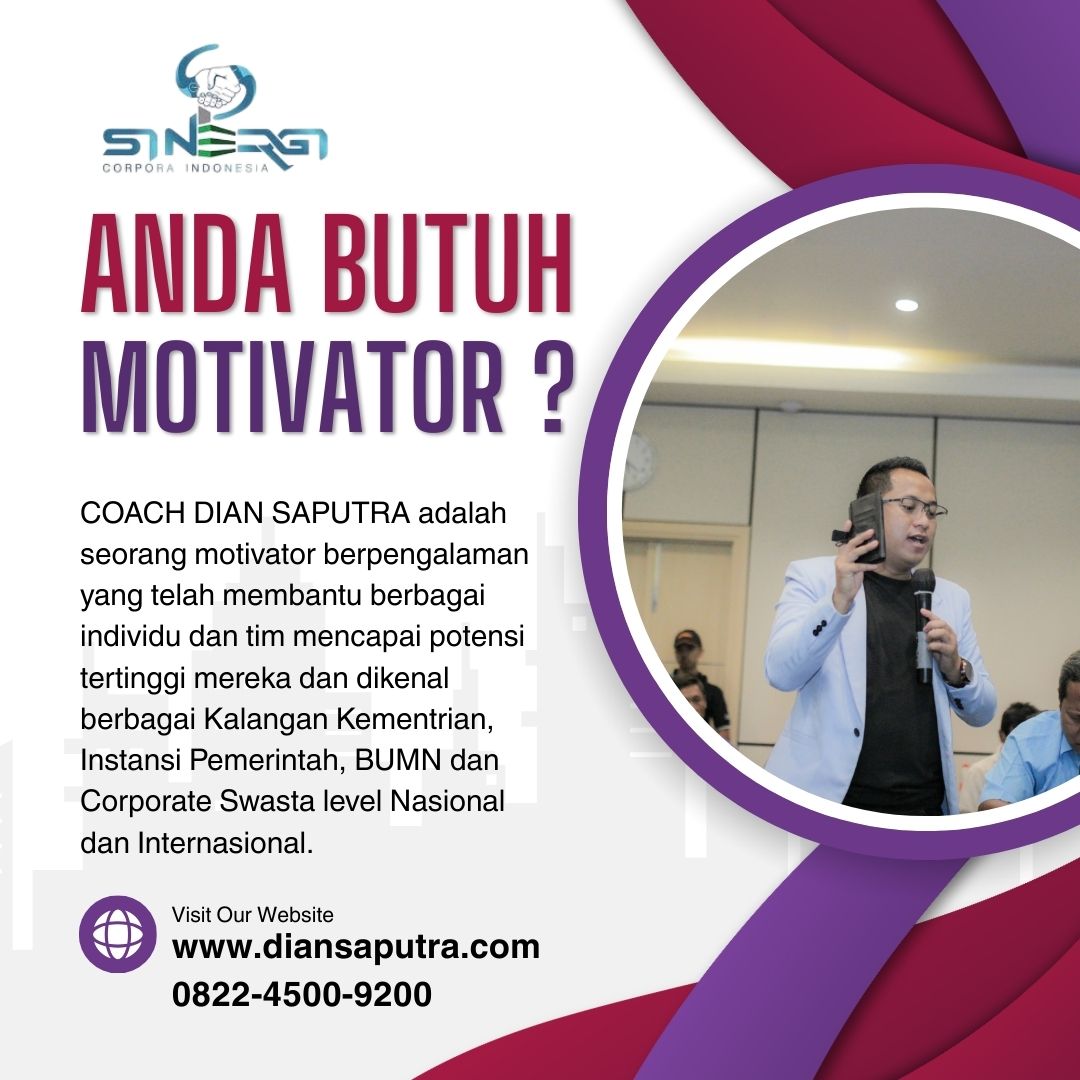 SINERGI
CORPORA INDONESIA

ANDA BUTUH MOTIVATOR ?

COACH DIAN SAPUTRA adalah seorang motivator berpengalaman yang telah membantu berbagai individu dan tim mencapai potensi tertinggi mereka dan dikenal berbagai Kalangan Kementrian, Instansi Pemerintah, BUMN dan Corporate Swasta level Nasional dan Internasional.

Visit Our Website
www.diansaputra.com
0822-4500-9200